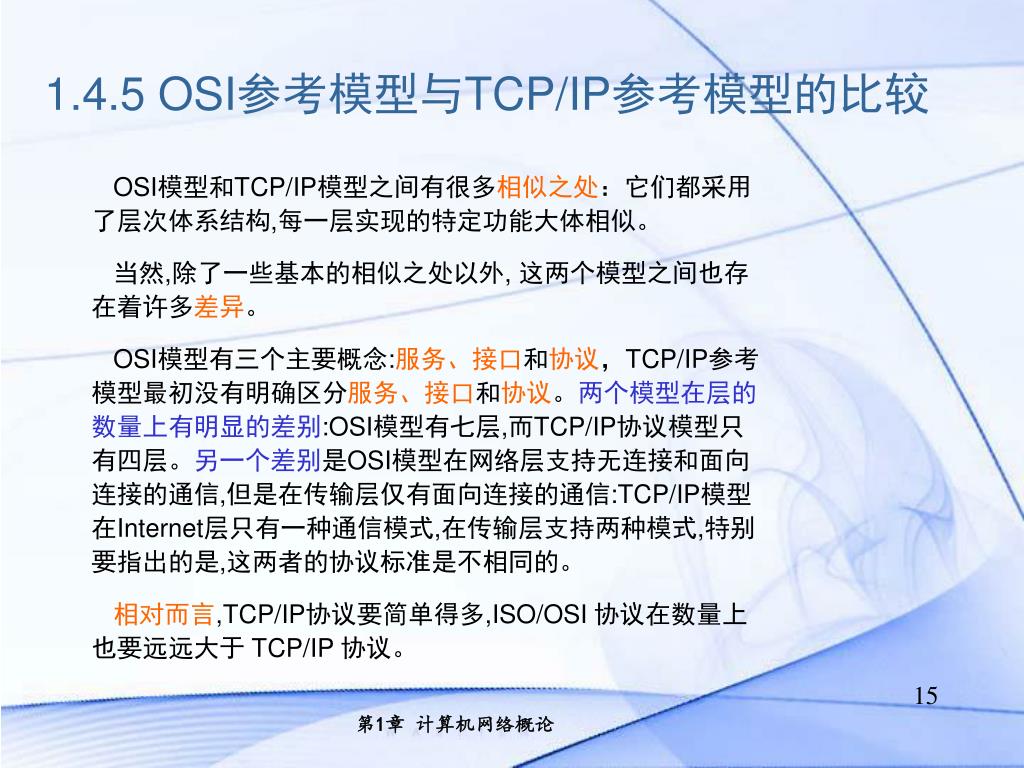 1.4.5 OSI参考模型与TCP/IP参考模型的比较

OSI模型和TCP/IP模型之间有很多相似之处：它们都采用了层次体系结构,每一层实现的特定功能大体相似。

当然,除了一些基本的相似之处以外, 这两个模型之间也存在着许多差异。

OSI模型有三个主要概念:服务、接口和协议，TCP/IP参考模型最初没有明确区分服务、接口和协议。两个模型在层的数量上有明显的差别:OSI模型有七层,而TCP/IP协议模型只有四层。另一个差别是OSI模型在网络层支持无连接和面向连接的通信,但是在传输层仅有面向连接的通信:TCP/IP模型在Internet层只有一种通信模式,在传输层支持两种模式,特别要指出的是,这两者的协议标准是不相同的。

相对而言,TCP/IP协议要简单得多,ISO/OSI 协议在数量上也要远远大于 TCP/IP 协议。

15

第1章 计算机网络概论